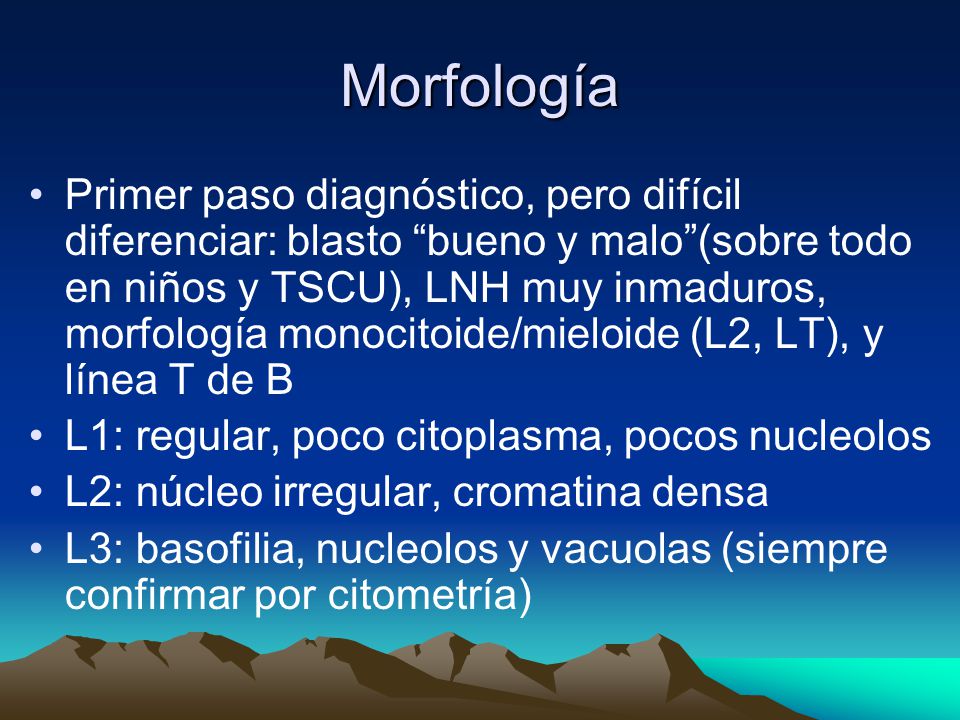 Morfología

• Primer paso diagnóstico, pero difícil diferenciar: blasto “bueno y malo”(sobre todo en niños y TSCU), LNH muy inmaduros, morfología monocitoide/mieloide (L2, LT), y línea T de B
• L1: regular, poco citoplasma, pocos nucleolos
• L2: núcleo irregular, cromatina densa
• L3: basofilia, nucleolos y vacuolas (siempre confirmar por citometría)